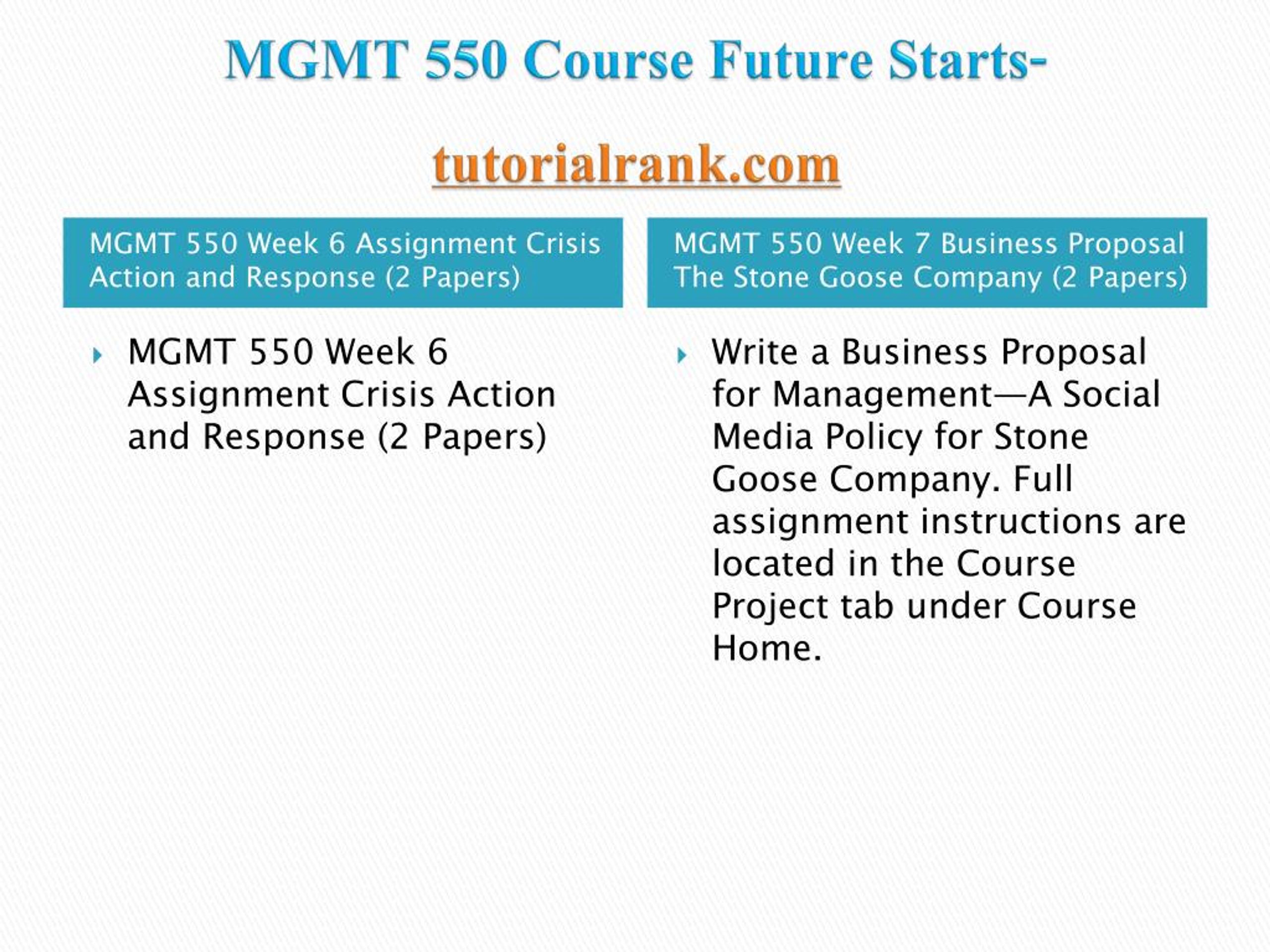 MGMT 550 Course Future Starts-

tutorialrank.com

MGMT 550 Week 6 Assignment Crisis Action and Response (2 Papers)

MGMT 550 Week 6 Assignment Crisis Action and Response (2 Papers)

MGMT 550 Week 7 Business Proposal The Stone Goose Company (2 Papers)

Write a Business Proposal for Management—A Social Media Policy for Stone Goose Company. Full assignment instructions are located in the Course Project tab under Course Home.